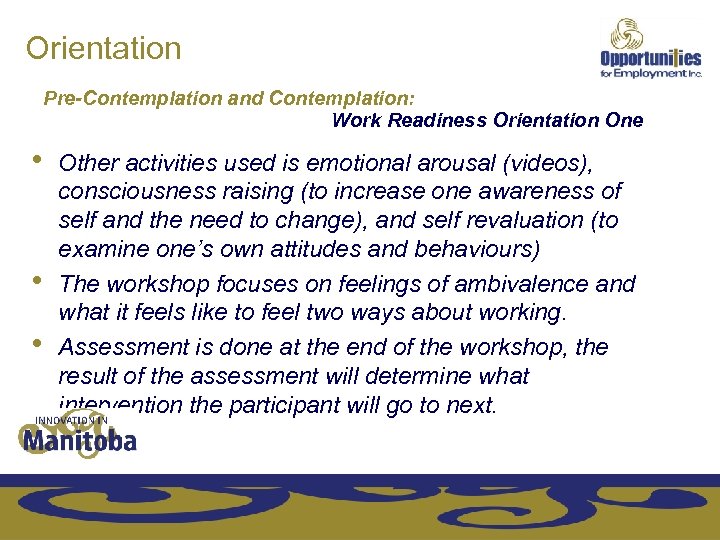 Orientation

Opportunities for Employment Inc.

Pre-Contemplation and Contemplation: Work Readiness Orientation One

• Other activities used is emotional arousal (videos), consciousness raising (to increase one awareness of self and the need to change), and self revaluation (to examine one's own attitudes and behaviours)
• The workshop focuses on feelings of ambivalence and what it feels like to feel two ways about working.
• Assessment is done at the end of the workshop, the result of the assessment will determine what intervention the participant will go to next.

INNOVATION IN Manitoba